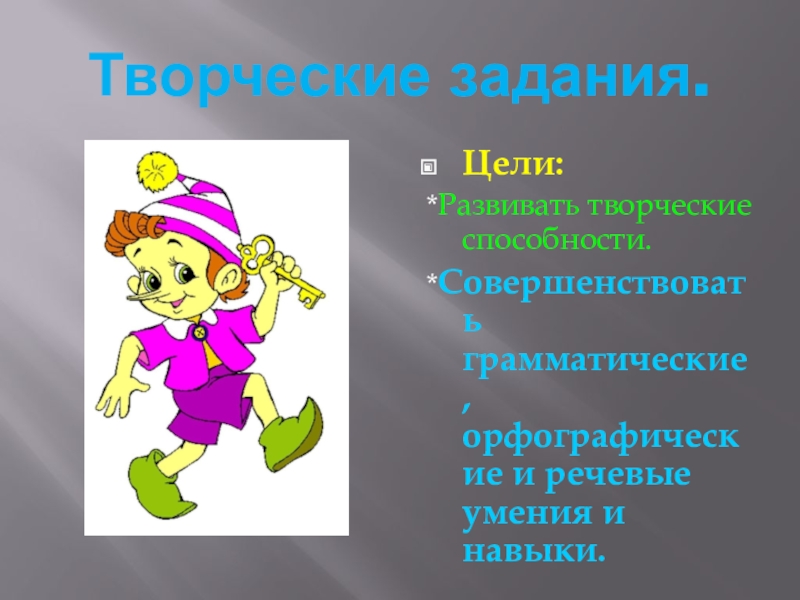 Творческие задания.

Цели:

*Развивать творческие способности.

*Совершенствовать грамматические, орфографические и речевые умения и навыки.